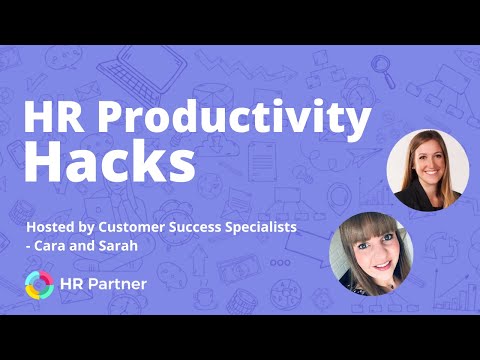 HR Productivity Hacks

Hosted by Customer Success Specialists - Cara and Sarah

HR Partner